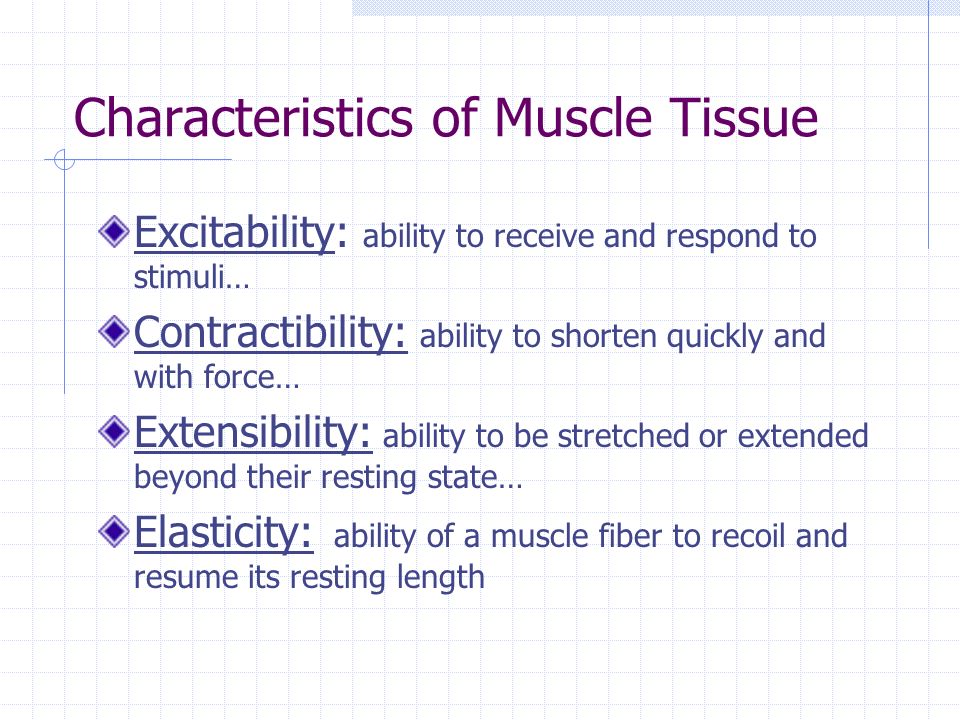 Characteristics of Muscle Tissue

Excitability: ability to receive and respond to stimuli…

Contractibility: ability to shorten quickly and with force…

Extensibility: ability to be stretched or extended beyond their resting state…

Elasticity: ability of a muscle fiber to recoil and resume its resting length